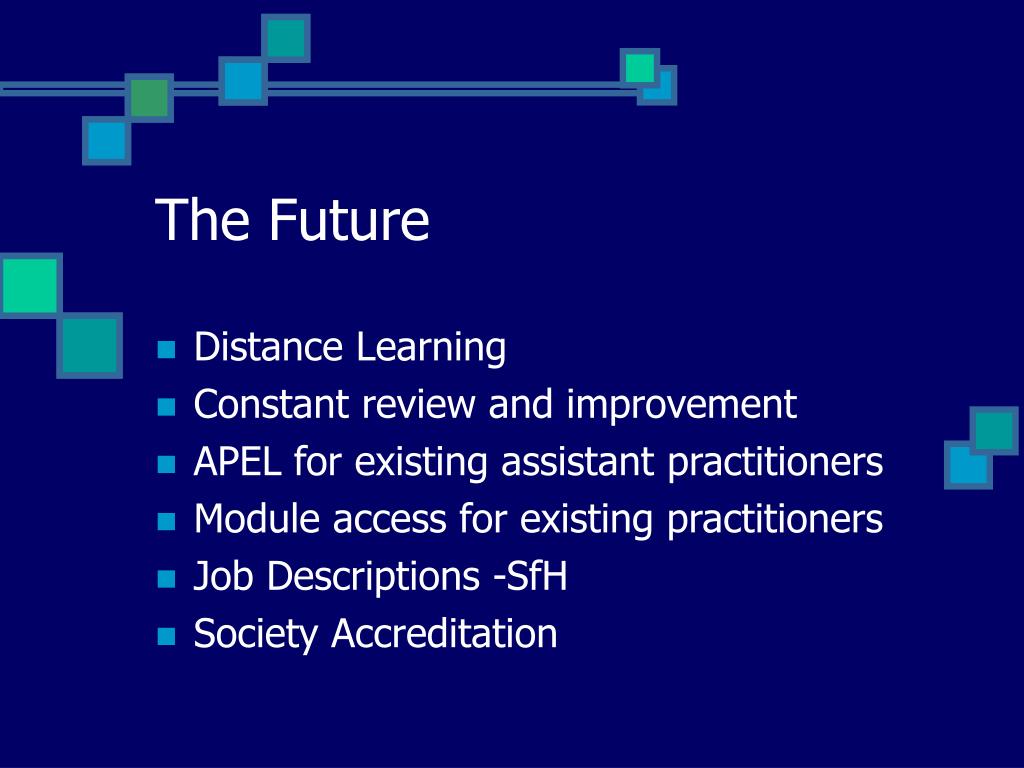 The Future

- Distance Learning
- Constant review and improvement
- APEL for existing assistant practitioners
- Module access for existing practitioners
- Job Descriptions -SfH
- Society Accreditation